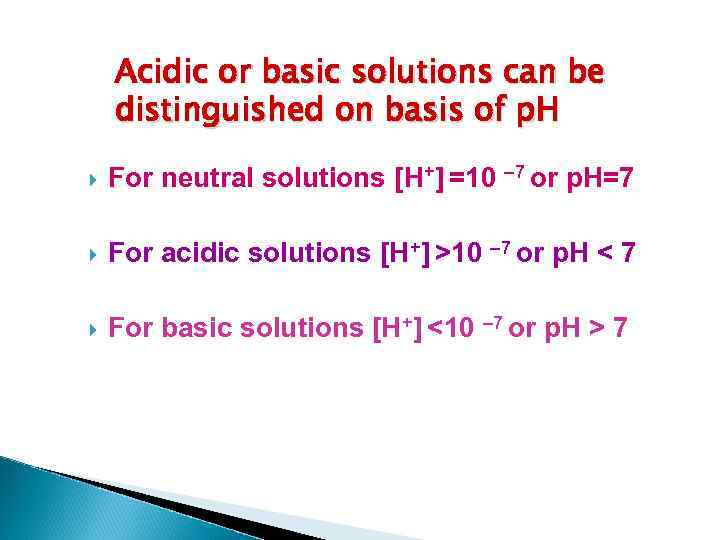 Acidic or basic solutions can be distinguished on basis of pH

For neutral solutions $[H^+] = 10^{-7}$ or pH=7

For acidic solutions $[H^+] > 10^{-7}$ or pH < 7

For basic solutions $[H^+] < 10^{-7}$ or pH > 7